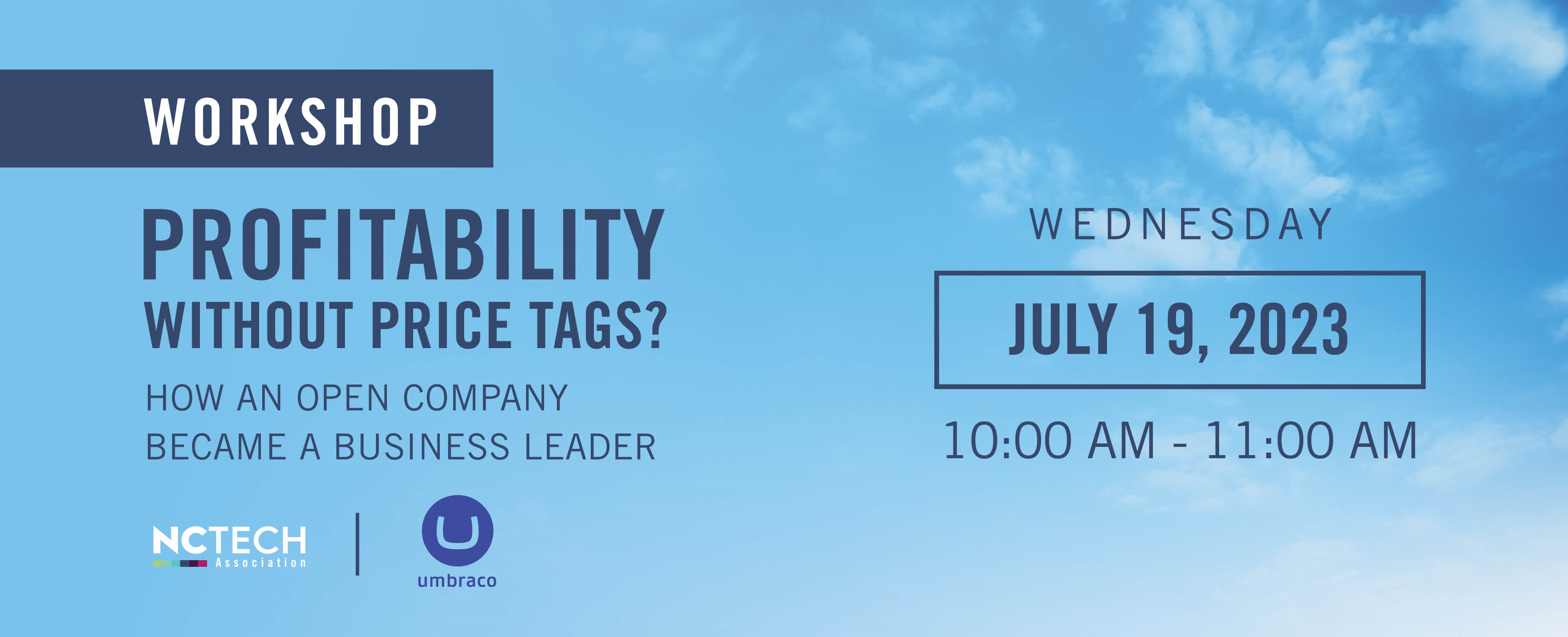 WORKSHOP

PROFITABILITY WITHOUT PRICE TAGS?

HOW AN OPEN COMPANY BECAME A BUSINESS LEADER

NCTECH Association

umbraco

WEDNESDAY

JULY 19, 2023

10:00 AM - 11:00 AM